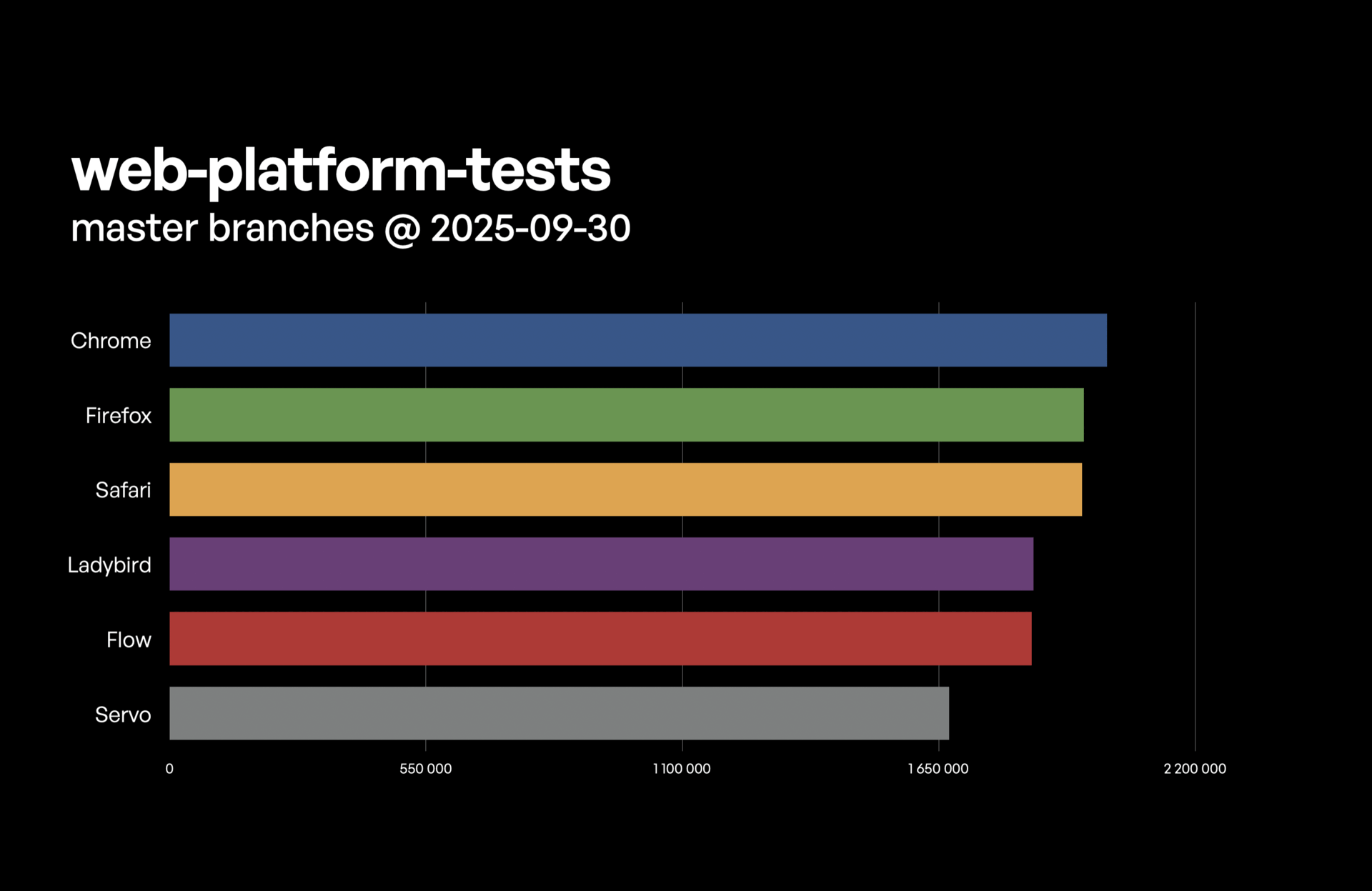 web-platform-tests
master branches @ 2025-09-30

Chrome
Firefox
Safari
Ladybird
Flow
Servo

0
550 000
1 100 000
1 650 000
2 200 000